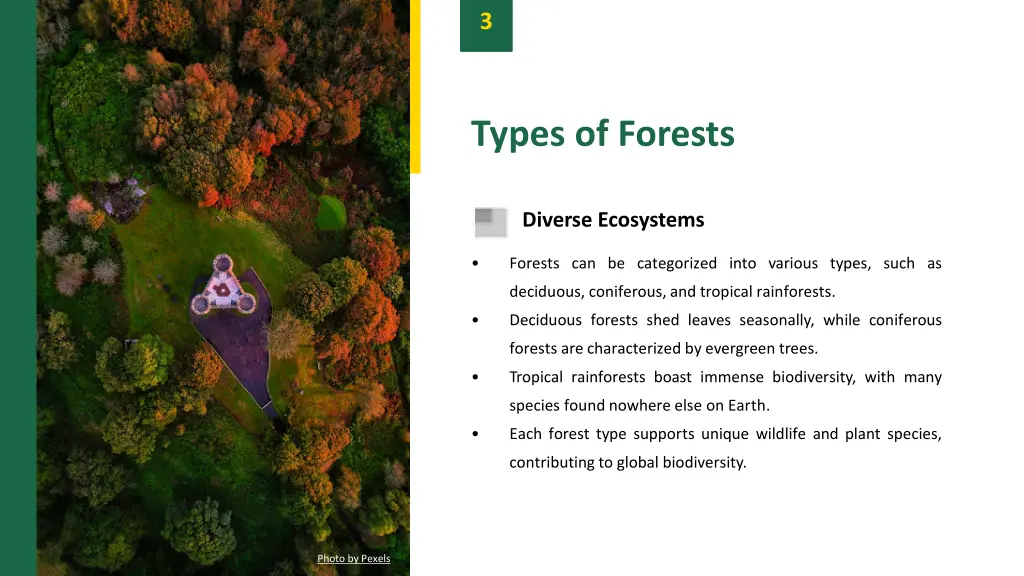 3

Types of Forests

Diverse Ecosystems

• Forests can be categorized into various types, such as deciduous, coniferous, and tropical rainforests.

• Deciduous forests shed leaves seasonally, while coniferous forests are characterized by evergreen trees.

• Tropical rainforests boast immense biodiversity, with many species found nowhere else on Earth.

• Each forest type supports unique wildlife and plant species, contributing to global biodiversity.

Photo by Pexels